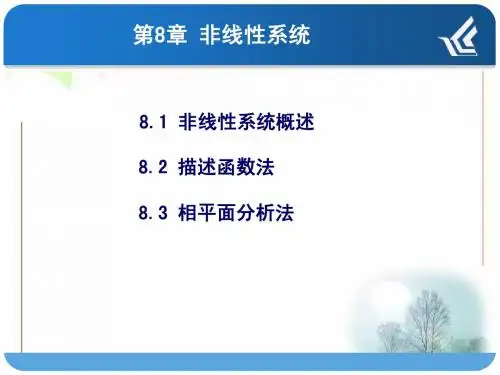 第8章 非线性系统

8.1 非线性系统概述

8.2 描述函数法

8.3 相平面分析法